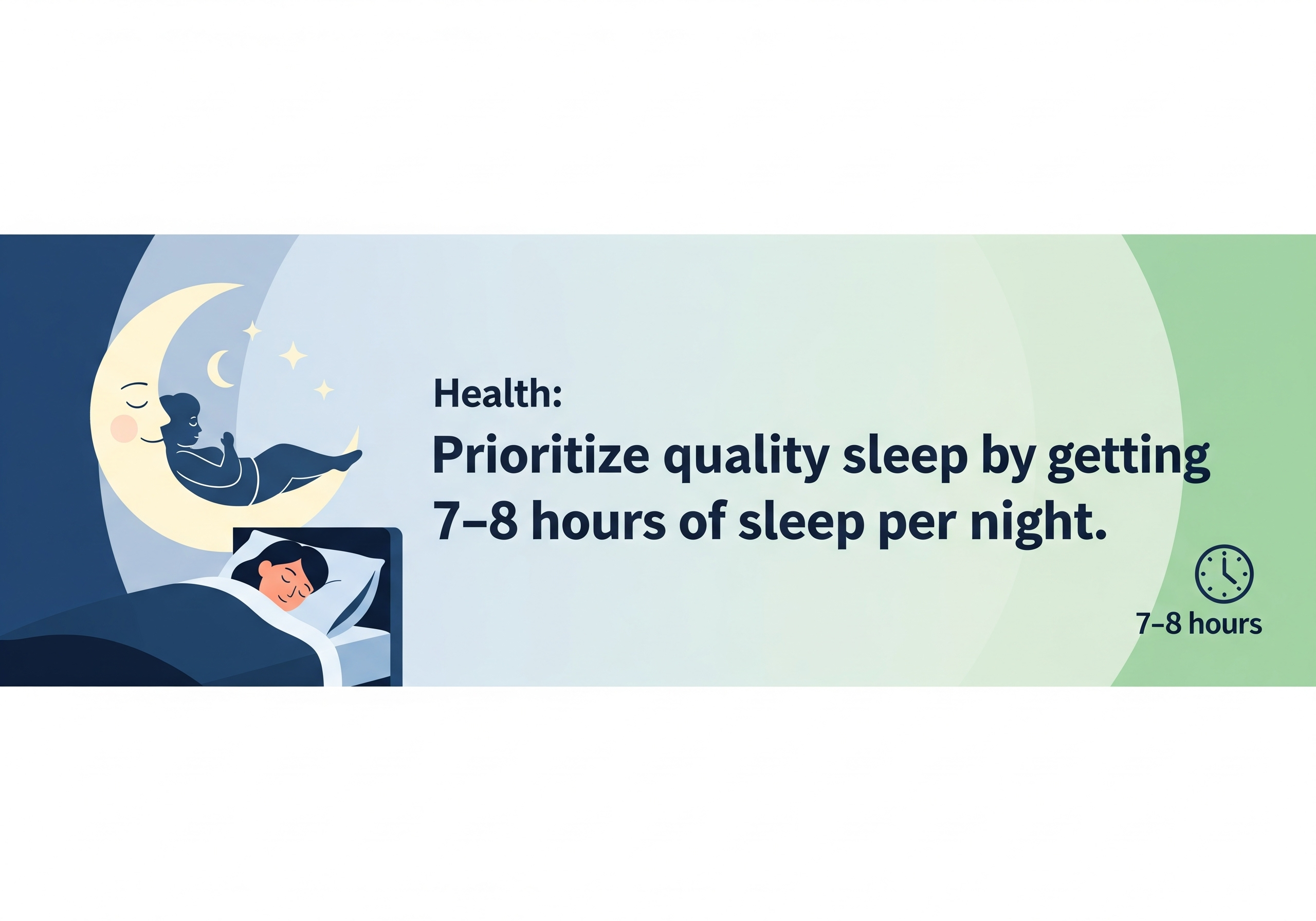 Health:

Prioritize quality sleep by getting 7–8 hours of sleep per night.

7–8 hours